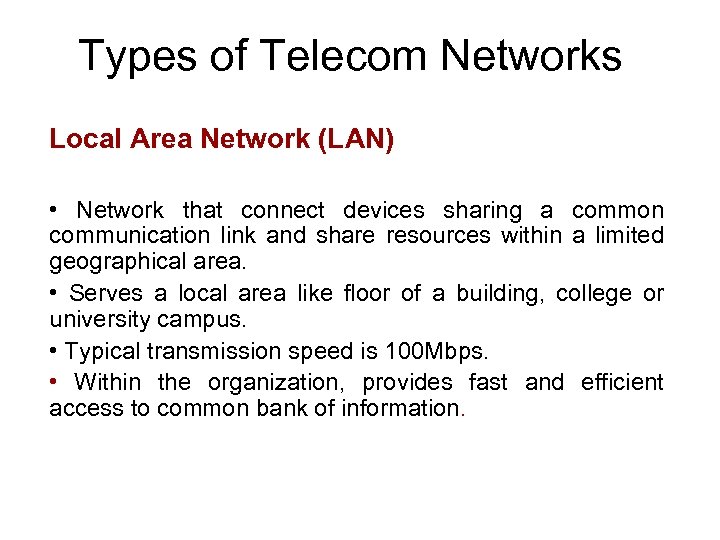 Types of Telecom Networks

Local Area Network (LAN)

• Network that connect devices sharing a common communication link and share resources within a limited geographical area.

• Serves a local area like floor of a building, college or university campus.

• Typical transmission speed is 100Mbps.

• Within the organization, provides fast and efficient access to common bank of information.